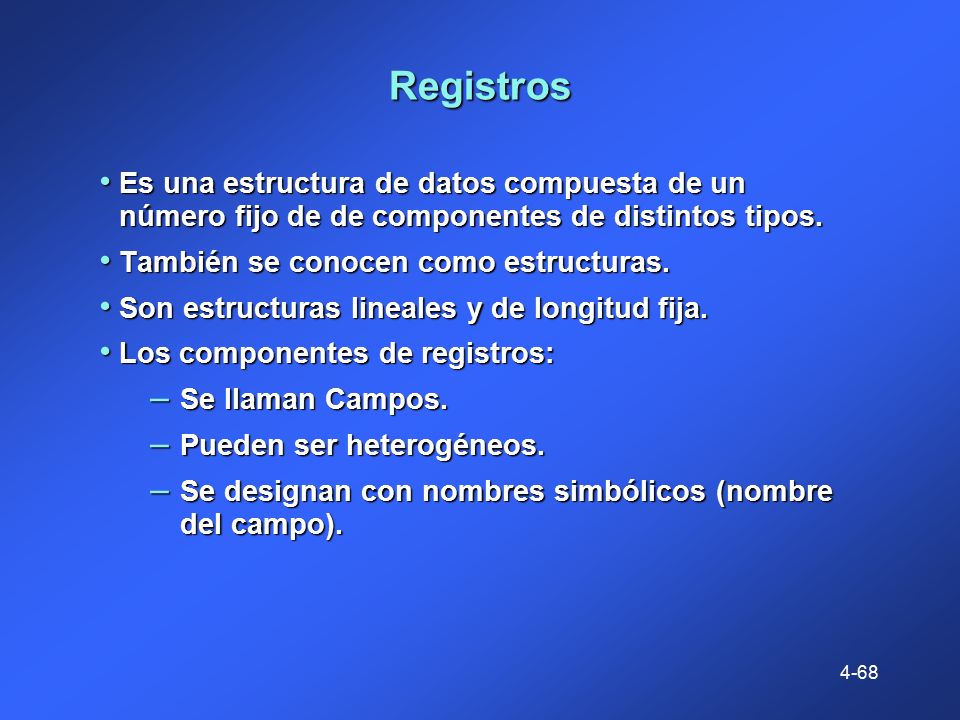 Registros

• Es una estructura de datos compuesta de un número fijo de de componentes de distintos tipos.

• También se conocen como estructuras.

• Son estructuras lineales y de longitud fija.

• Los componentes de registros:

– Se llaman Campos.

– Pueden ser heterogéneos.

– Se designan con nombres simbólicos (nombre del campo).

4-68